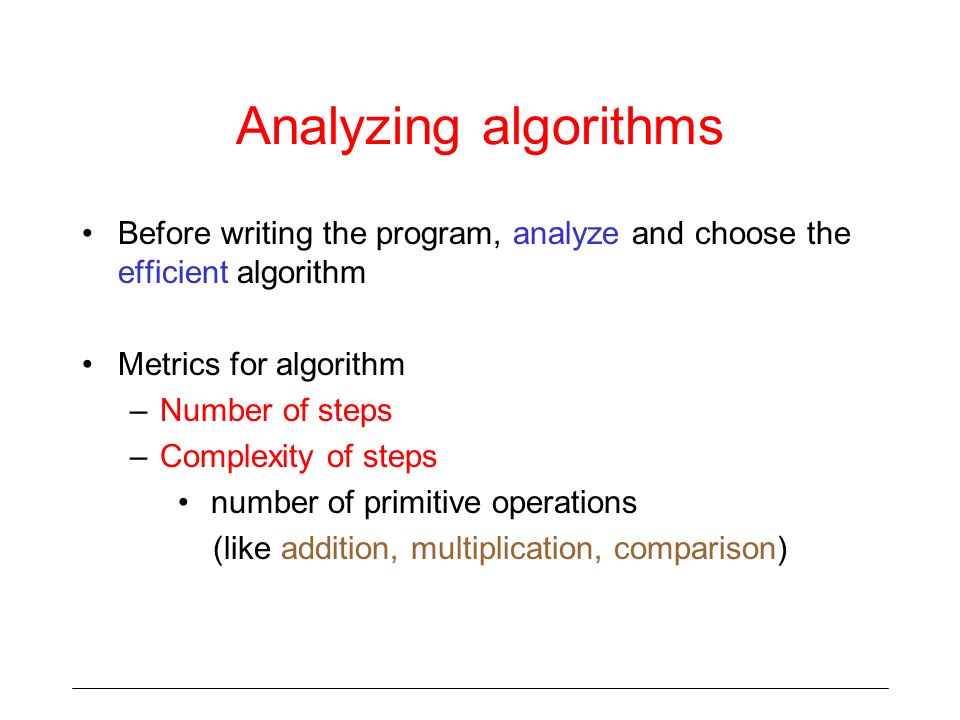 Analyzing algorithms

• Before writing the program, analyze and choose the efficient algorithm

• Metrics for algorithm
– Number of steps
– Complexity of steps
• number of primitive operations (like addition, multiplication, comparison)